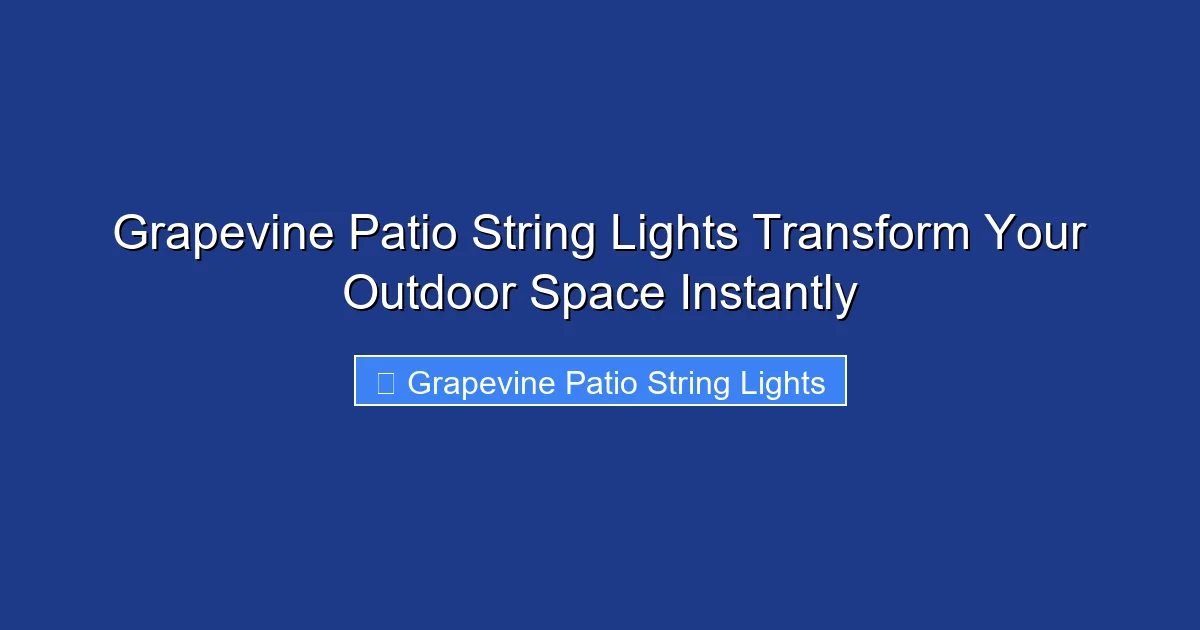 Grapevine Patio String Lights Transform Your Outdoor Space Instantly

Grapevine Patio String Lights